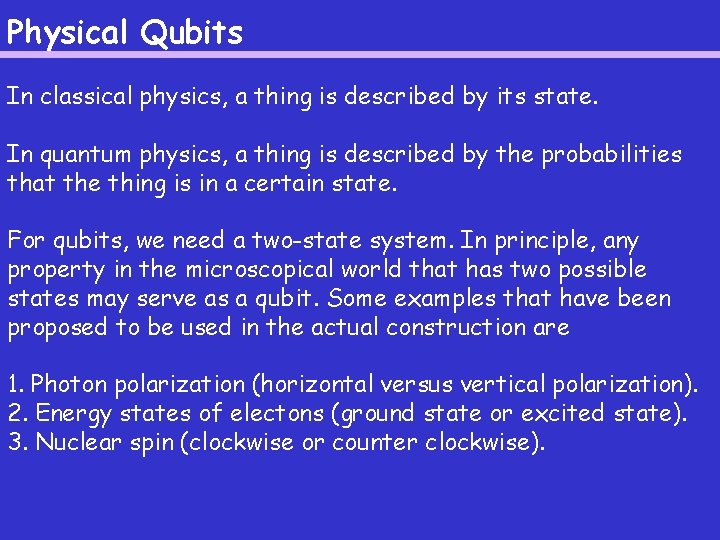 Physical Qubits

In classical physics, a thing is described by its state.

In quantum physics, a thing is described by the probabilities that the thing is in a certain state.

For qubits, we need a two-state system. In principle, any property in the microscopical world that has two possible states may serve as a qubit. Some examples that have been proposed to be used in the actual construction are

1. Photon polarization (horizontal versus vertical polarization).
2. Energy states of electons (ground state or excited state).
3. Nuclear spin (clockwise or counter clockwise).